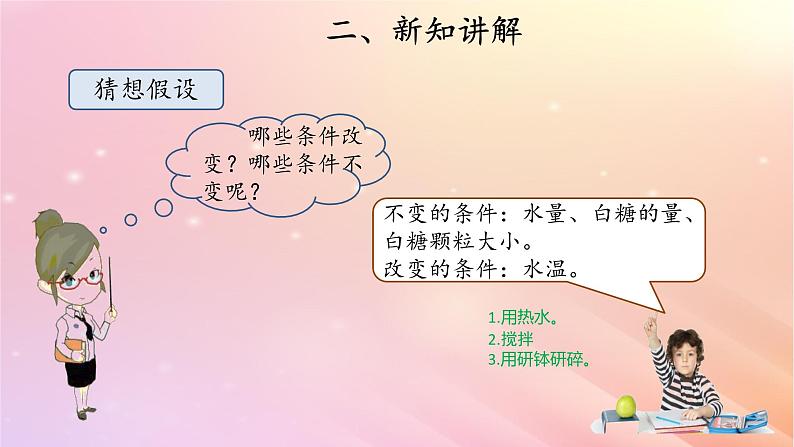 二、新知讲解

猜想假设

哪些条件改变？哪些条件不变呢？

不变的条件：水量、白糖的量、白糖颗粒大小。
改变的条件：水温。

1.用热水。
2.搅拌
3.用研钵研碎。